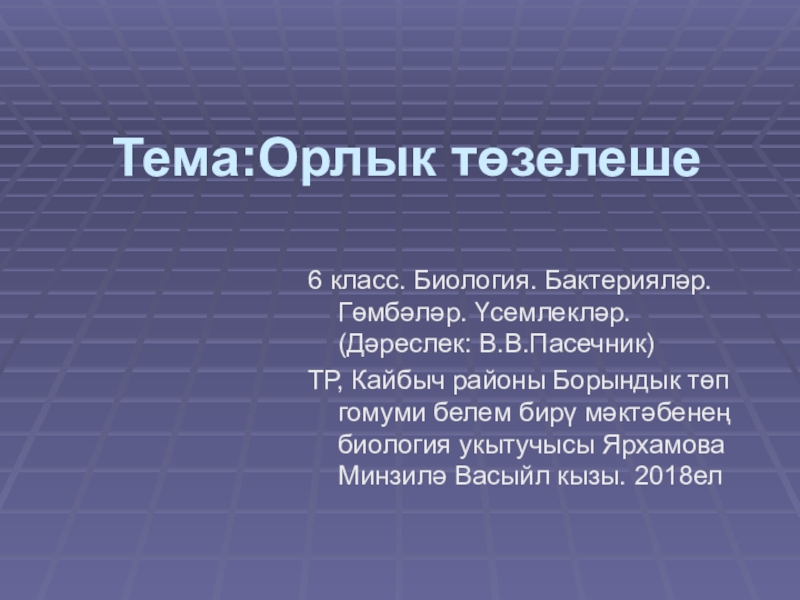 Тема:Орлык төзелеше

6 класс. Биология. Бактерияләр. Гөмбәләр. Үсемлекләр. (Дәреслек: В.В.Пасечник)

ТР, Кайбыч районы Борындык төп гомуми белем бирү мәктәбенең биология укытучысы Ярхамова Минзилә Васыйл кызы. 2018ел